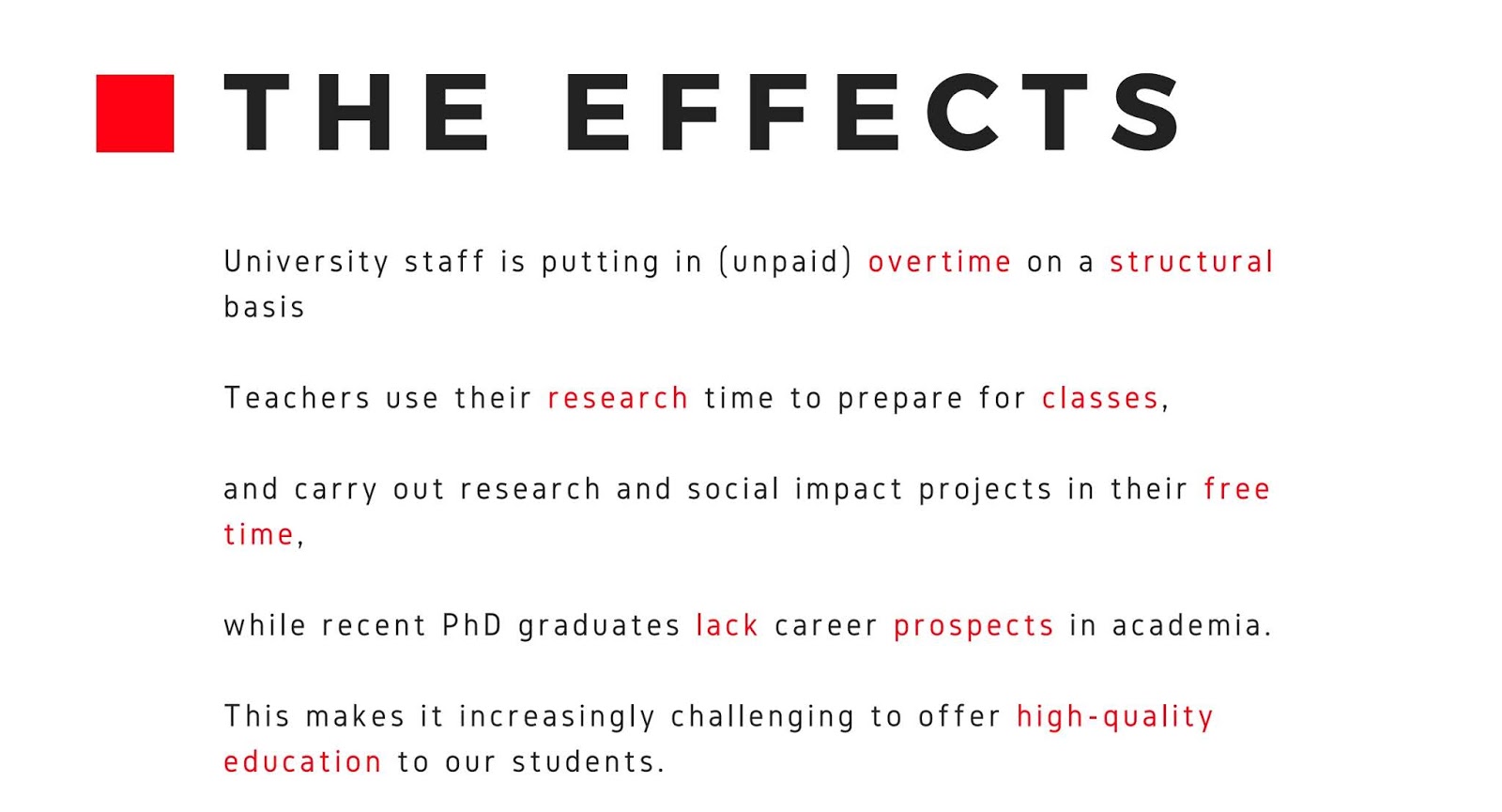 THE EFFECTS

University staff is putting in (unpaid) overtime on a structural basis

Teachers use their research time to prepare for classes,

and carry out research and social impact projects in their free time,

while recent PhD graduates lack career prospects in academia.

This makes it increasingly challenging to offer high-quality education to our students.